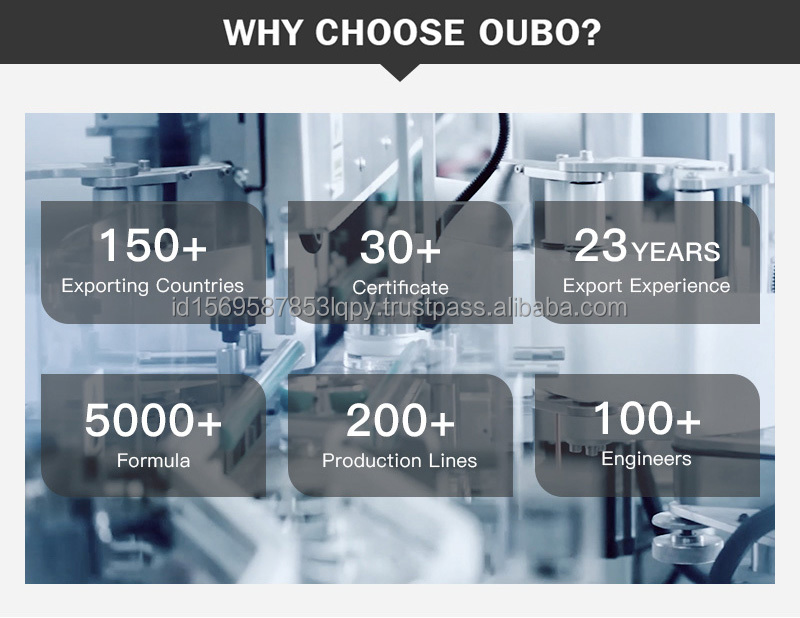 WHY CHOOSE OUBO?

150+
Exporting Countries

30+
Certificate

23 YEARS
Export Experience

id1569587853lqpy.trustpass.alibaba.com

5000+
Formula

200+
Production Lines

100+
Engineers